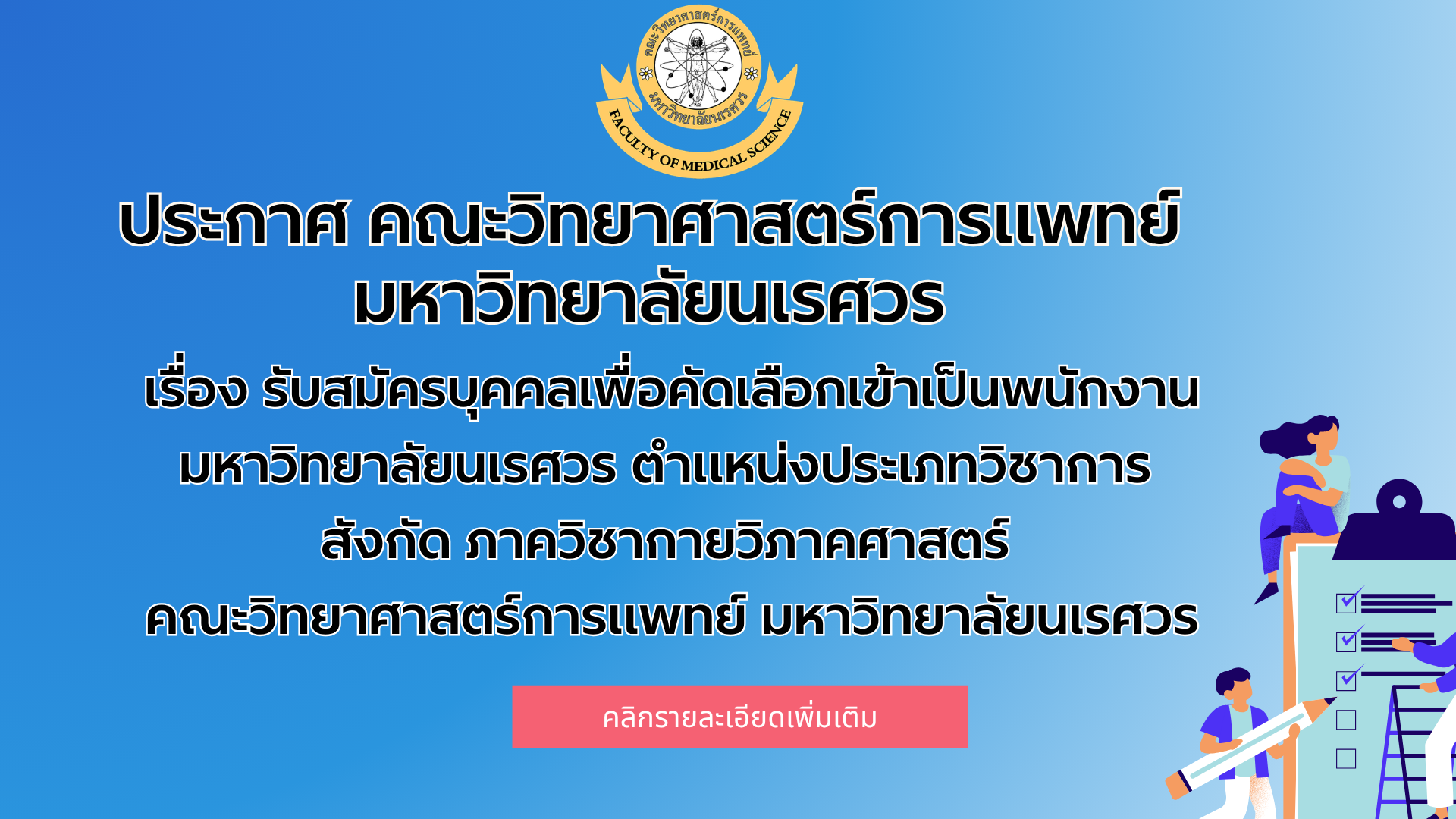 คณะวิทยาศาสตร์การแพทย์
มหาวิทยาลัยนเรศวร
FACULTY OF MEDICAL SCIENCE

ประกาศ คณะวิทยาศาสตร์การแพทย์ มหาวิทยาลัยนเรศวร

เรื่อง รับสมัครบุคคลเพื่อคัดเลือกเข้าเป็นพนักงานมหาวิทยาลัยนเรศวร ตำแหน่งประเภทวิชาการ สังกัด ภาควิชากายวิภาคศาสตร์ คณะวิทยาศาสตร์การแพทย์ มหาวิทยาลัยนเรศวร

คลิกรายละเอียดเพิ่มเติม